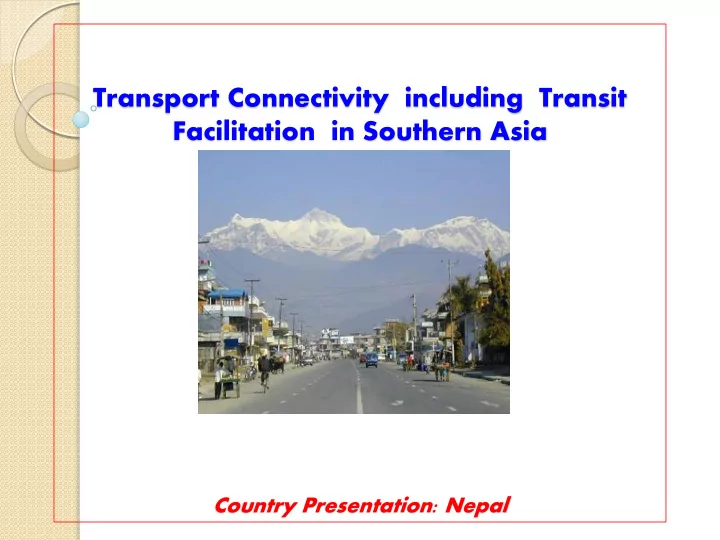 Transport Connectivity including Transit Facilitation in Southern Asia

Country Presentation: Nepal